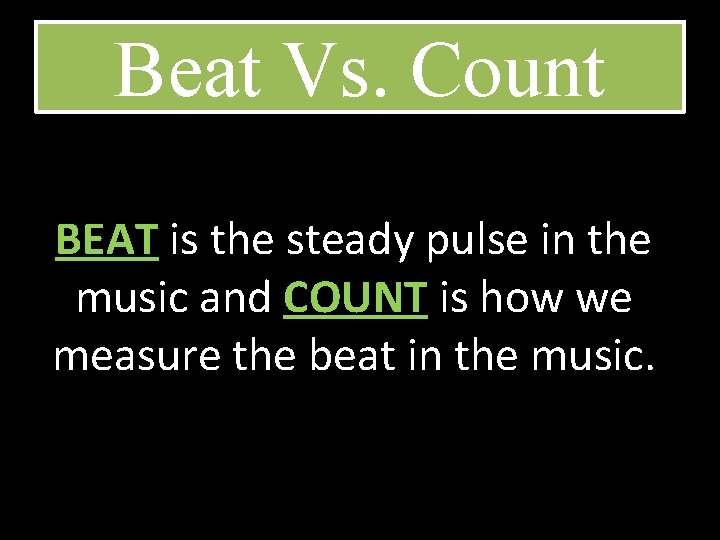 Beat Vs. Count

BEAT is the steady pulse in the music and COUNT is how we measure the beat in the music.